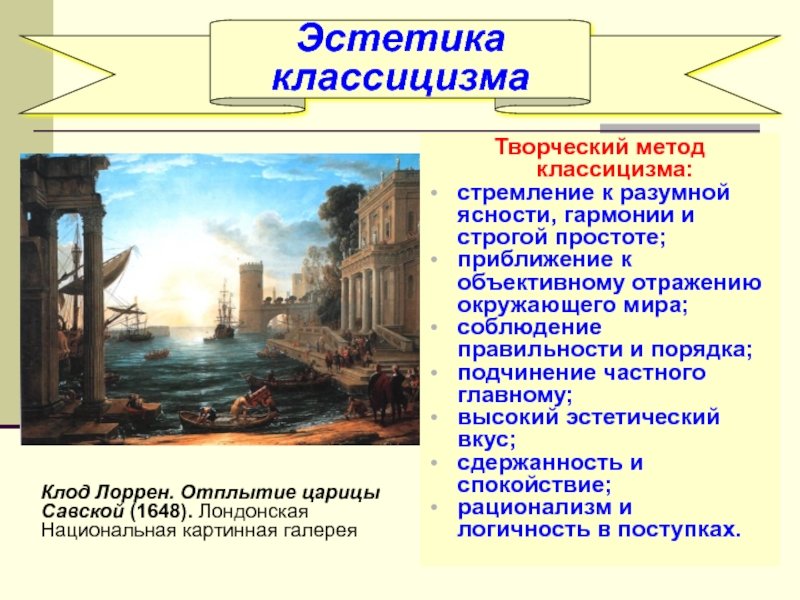 Эстетика классицизма

Творческий метод классицизма:
• стремление к разумной ясности, гармонии и строгой простоте;
• приближение к объективному отражению окружающего мира;
• соблюдение правильности и порядка;
• подчинение частного главному;
• высокий эстетический вкус;
• сдержанность и спокойствие;
• рационализм и логичность в поступках.

Клод Лоррен. Отплытие царицы Савской (1648). Лондонская Национальная картинная галерея